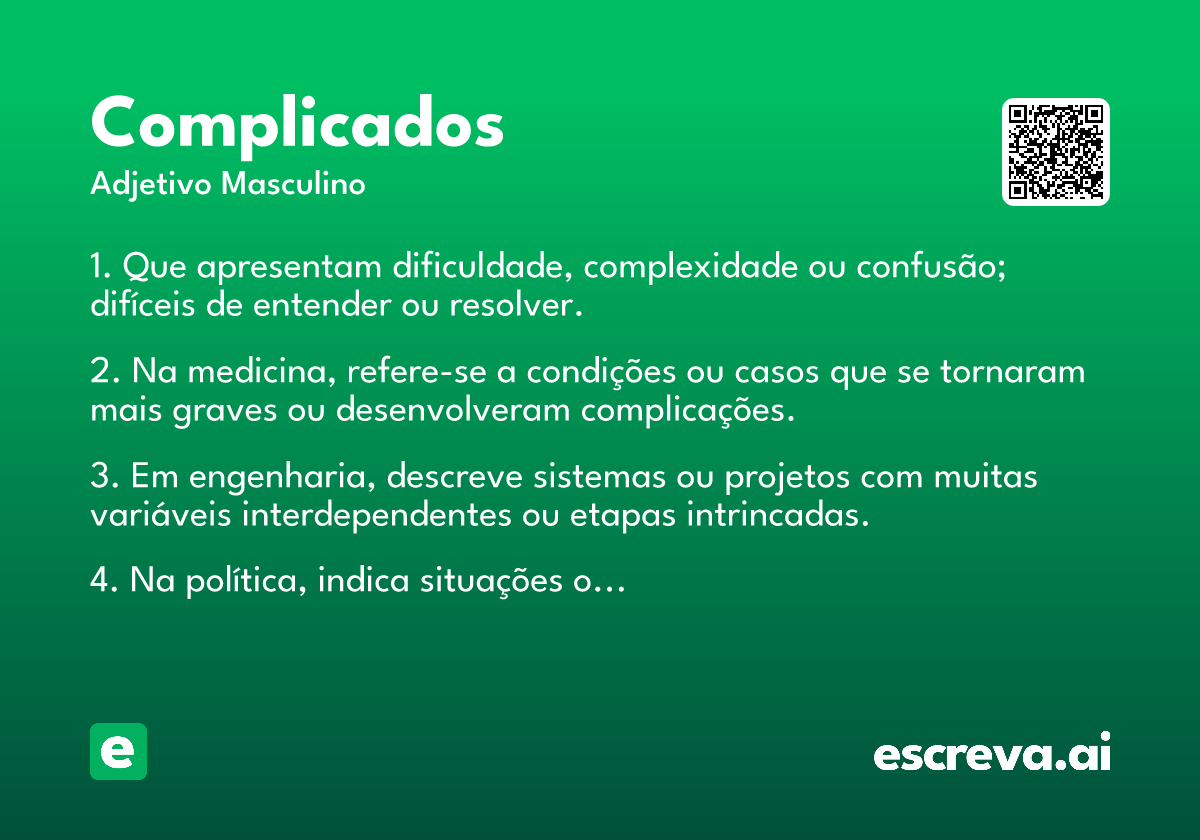 Complicados
Adjetivo Masculino

1. Que apresentam dificuldade, complexidade ou confusão; difíceis de entender ou resolver.

2. Na medicina, refere-se a condições ou casos que se tornaram mais graves ou desenvolveram complicações.

3. Em engenharia, descreve sistemas ou projetos com muitas variáveis interdependentes ou etapas intrincadas.

4. Na política, indica situações o…

e

escreva.ai